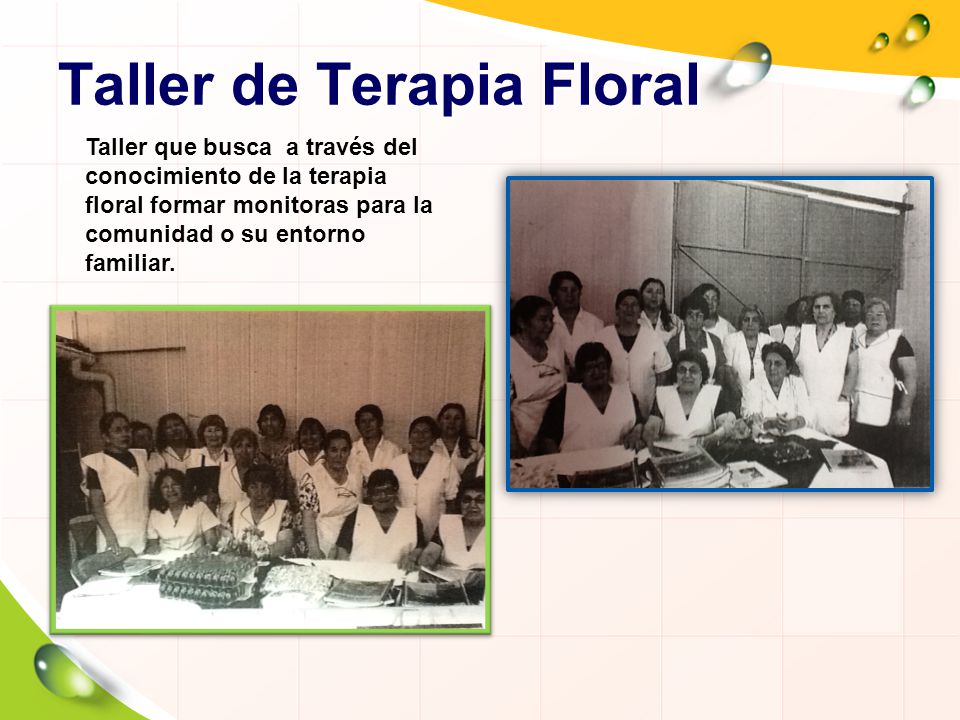 Taller de Terapia Floral

Taller que busca  a través del conocimiento de la terapia floral formar monitoras para la comunidad o su entorno familiar.